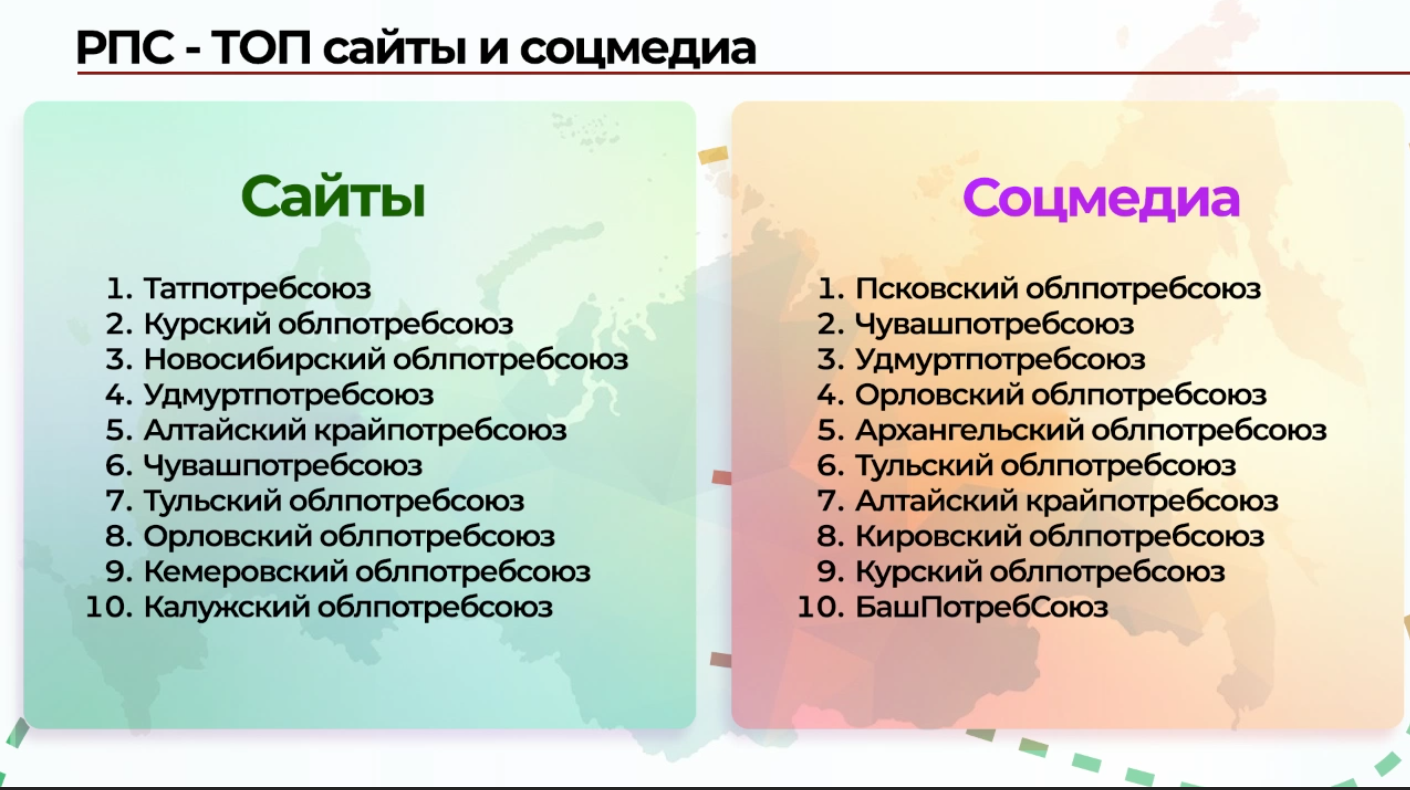 РПС - ТОП сайты и соцмедиа

Сайты

1. Татпотребсоюз
2. Курский облпотребсоюз
3. Новосибирский облпотребсоюз
4. Удмуртпотребсоюз
5. Алтайский крайпотребсоюз
6. Чувашпотребсоюз
7. Тульский облпотребсоюз
8. Орловский облпотребсоюз
9. Кемеровский облпотребсоюз
10. Калужский облпотребсоюз

Соцмедиа

1. Псковский облпотребсоюз
2. Чувашпотребсоюз
3. Удмуртпотребсоюз
4. Орловский облпотребсоюз
5. Архангельский облпотребсоюз
6. Тульский облпотребсоюз
7. Алтайский крайпотребсоюз
8. Кировский облпотребсоюз
9. Курский облпотребсоюз
10. БашПотребСоюз